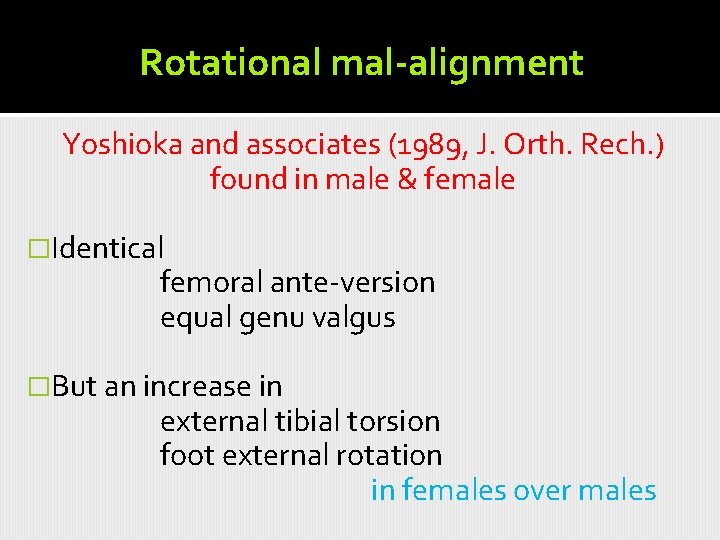 Rotational mal-alignment

Yoshioka and associates (1989, J. Orth. Rech.) found in male & female

□Identical
femoral ante-version
equal genu valgus

□But an increase in
external tibial torsion
foot external rotation
in females over males